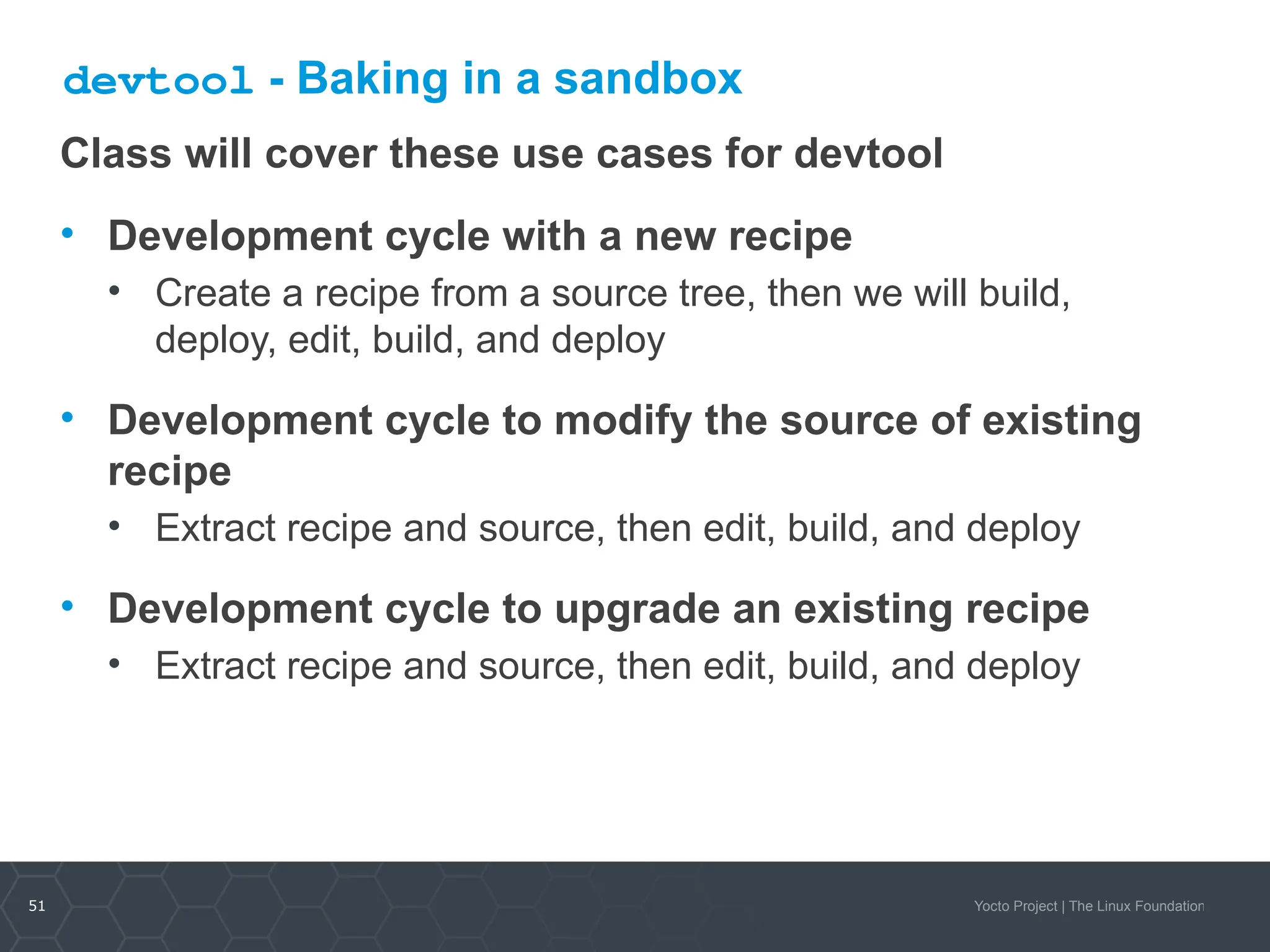 devtool - Baking in a sandbox

Class will cover these use cases for devtool

• Development cycle with a new recipe
  • Create a recipe from a source tree, then we will build, deploy, edit, build, and deploy

• Development cycle to modify the source of existing recipe
  • Extract recipe and source, then edit, build, and deploy

• Development cycle to upgrade an existing recipe
  • Extract recipe and source, then edit, build, and deploy

51

Yocto Project | The Linux Foundation